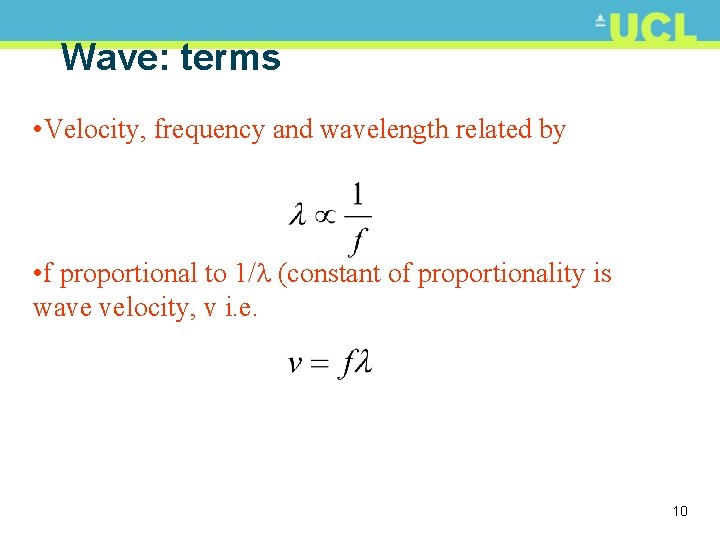 UCL

Wave: terms

•Velocity, frequency and wavelength related by

$\lambda \propto \frac{1}{f}$

•f proportional to 1/λ (constant of proportionality is wave velocity, v i.e.

$v = f\lambda$

10